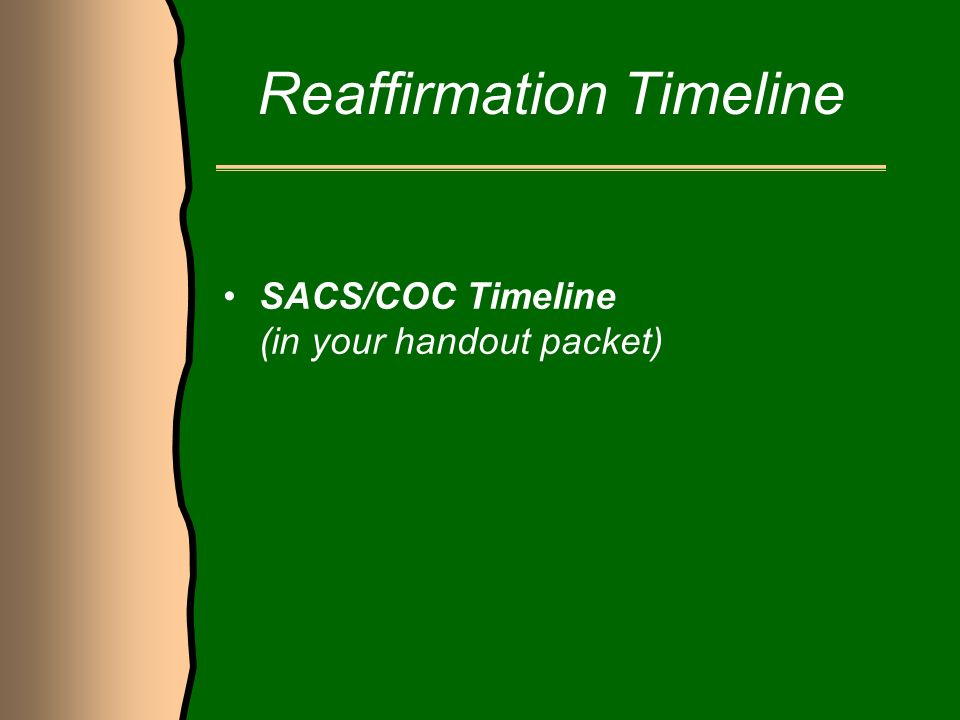 Reaffirmation Timeline

• SACS/COC Timeline
(in your handout packet)